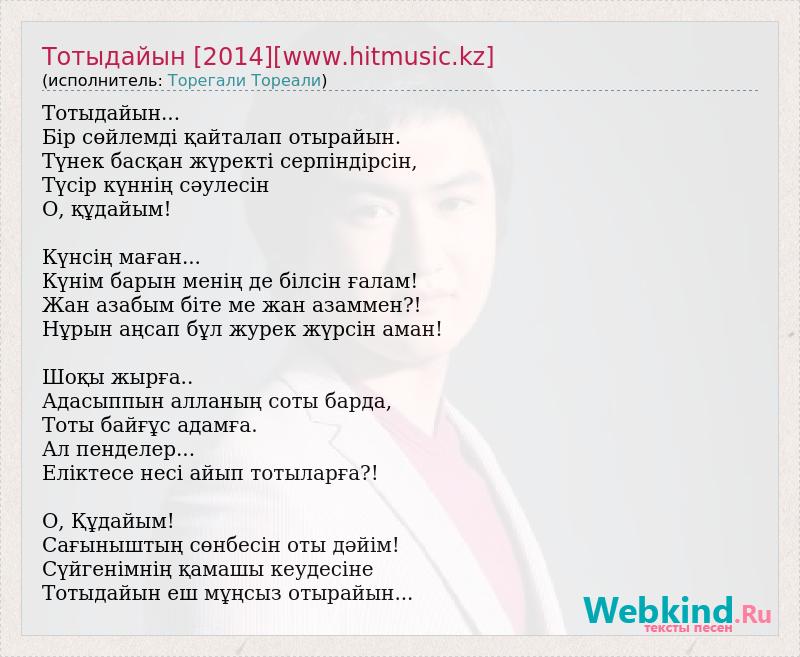 Тотыдайын [2014][www.hitmusic.kz]
(исполнитель: Торегали Тореали)

Тотыдайын...
Бір сөйлемді қайталап отырайын.
Түнек басқан жүректі серпіндірсін,
Түсір күннің сәулесін
О, құдайым!

Күнсің маған...
Күнім барын менің де білсін ғалам!
Жан азабым біте ме жан азаммен?!
Нұрын аңсап бұл журек жүрсін аман!

Шоқы жырға..
Адасыппын алланың соты барда,
Тоты байғұс адамға.
Ал пенделер...
Еліктесе несі айып тотыларға?!

О, Құдайым!
Сағыныштың сөнбесін оты дәйім!
Сүйгенімнің қамашы кеудесіне
Тотыдайын еш мұңсыз отырайын...

Webkind.Ru
тексты песен